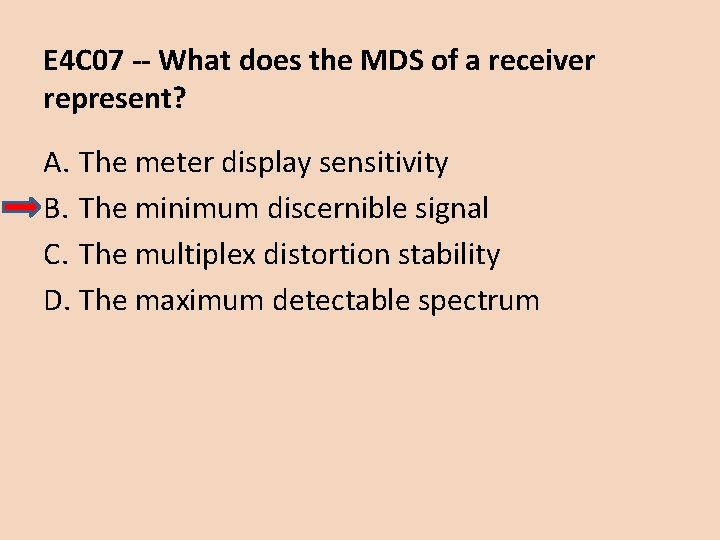 E4C07 -- What does the MDS of a receiver represent?

A. The meter display sensitivity
B. The minimum discernible signal
C. The multiplex distortion stability
D. The maximum detectable spectrum